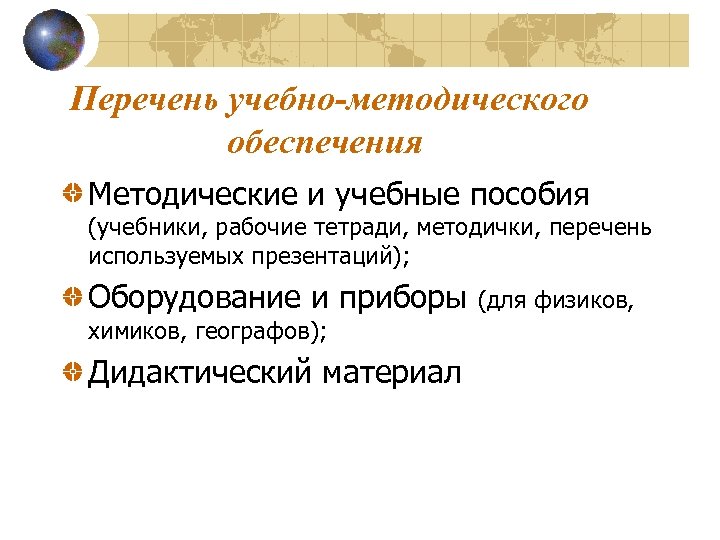 Перечень учебно-методического обеспечения

Методические и учебные пособия (учебники, рабочие тетради, методички, перечень используемых презентаций);

Оборудование и приборы (для физиков, химиков, географов);

Дидактический материал